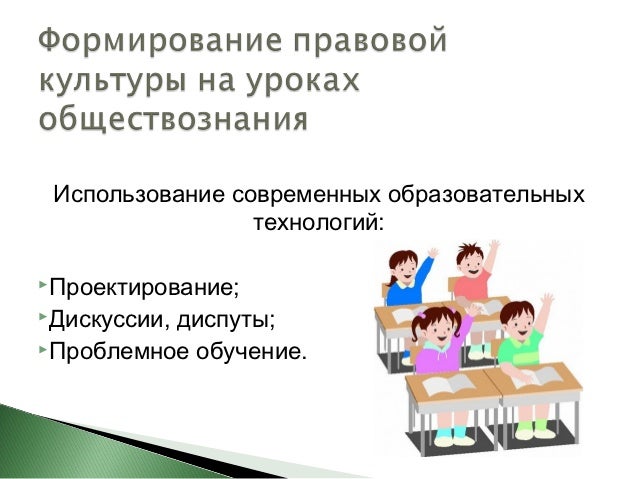 Формирование правовой культуры на уроках обществознания

Использование современных образовательных технологий:

Проектирование;
Дискуссии, диспуты;
Проблемное обучение.